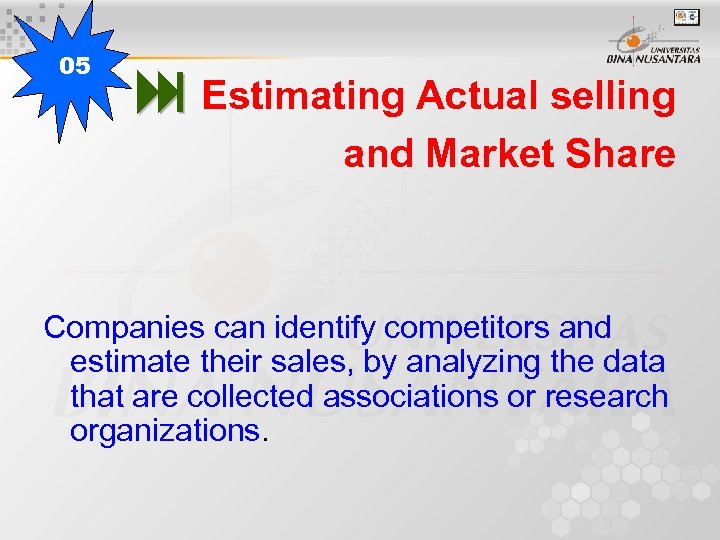 05

UNIVERSITAS BINA NUSANTARA

Estimating Actual selling and Market Share

Companies can identify competitors and estimate their sales, by analyzing the data that are collected associations or research organizations.